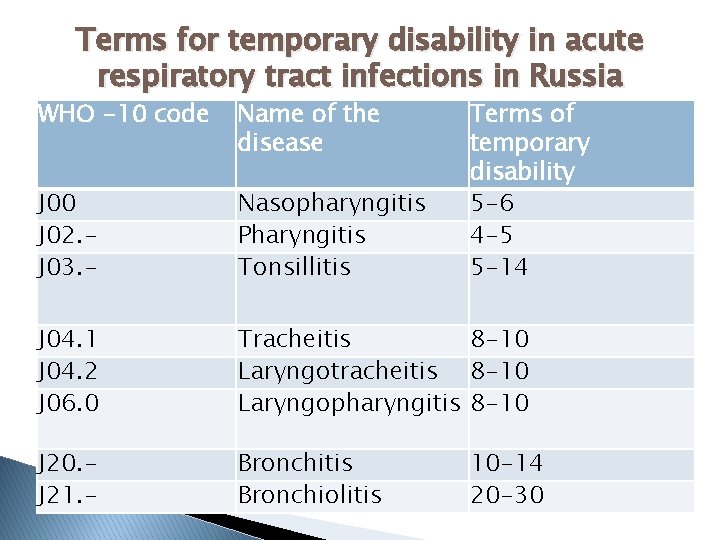 Terms for temporary disability in acute respiratory tract infections in Russia

| WHO -10 code | Name of the disease | Terms of temporary disability |
|---|---|---|
| J00 | Nasopharyngitis | 5-6 |
| J02.- | Pharyngitis | 4-5 |
| J03.- | Tonsillitis | 5-14 |
| J04.1 | Tracheitis | 8-10 |
| J04.2 | Laryngotracheitis | 8-10 |
| J06.0 | Laryngopharyngitis | 8-10 |
| J20.- | Bronchitis | 10-14 |
| J21.- | Bronchiolitis | 20-30 |